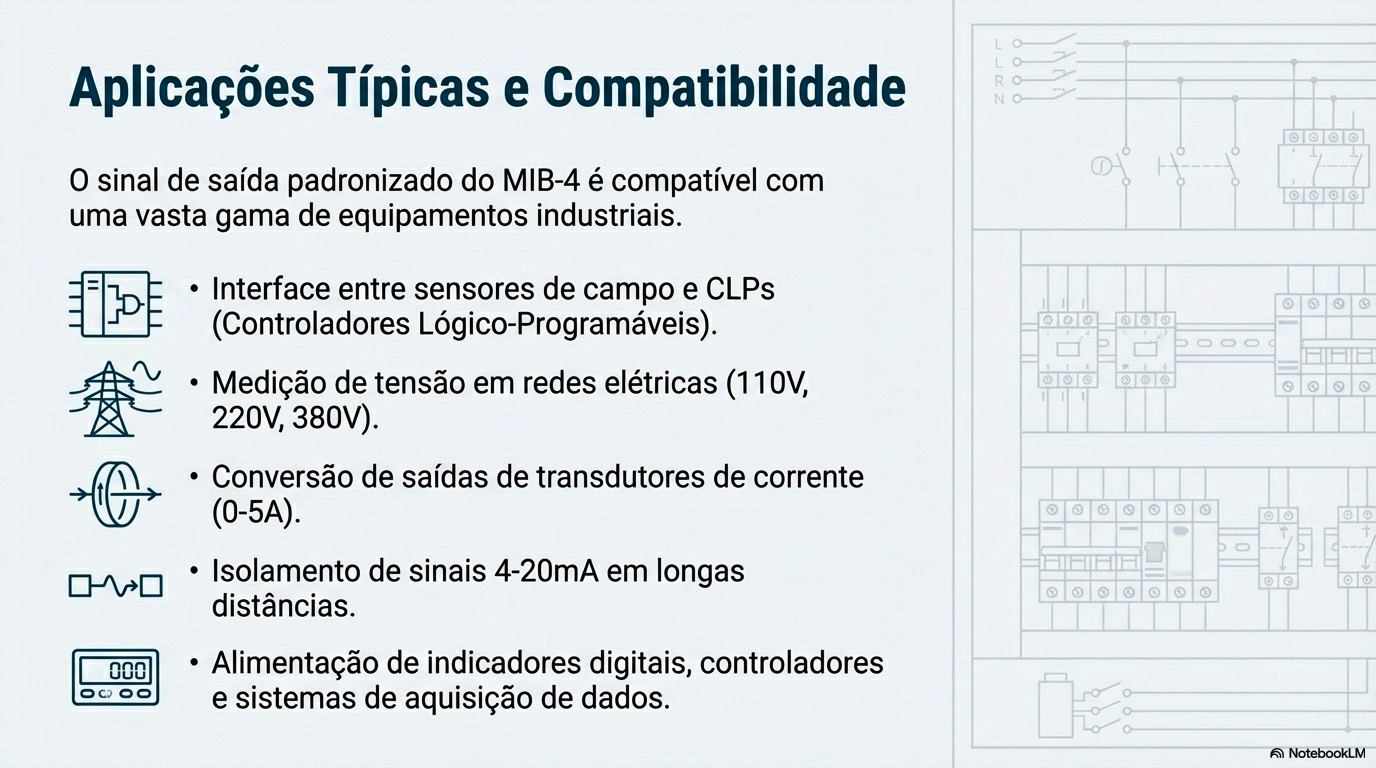 Aplicações Típicas e Compatibilidade

O sinal de saída padronizado do MIB-4 é compatível com uma vasta gama de equipamentos industriais.

• Interface entre sensores de campo e CLPs (Controladores Lógico-Programáveis).

• Medição de tensão em redes elétricas (110V, 220V, 380V).

• Conversão de saídas de transdutores de corrente (0-5A).

• Isolamento de sinais 4-20mA em longas distâncias.

• Alimentação de indicadores digitais, controladores e sistemas de aquisição de dados.

000

L
L
R
N

NotebookLM